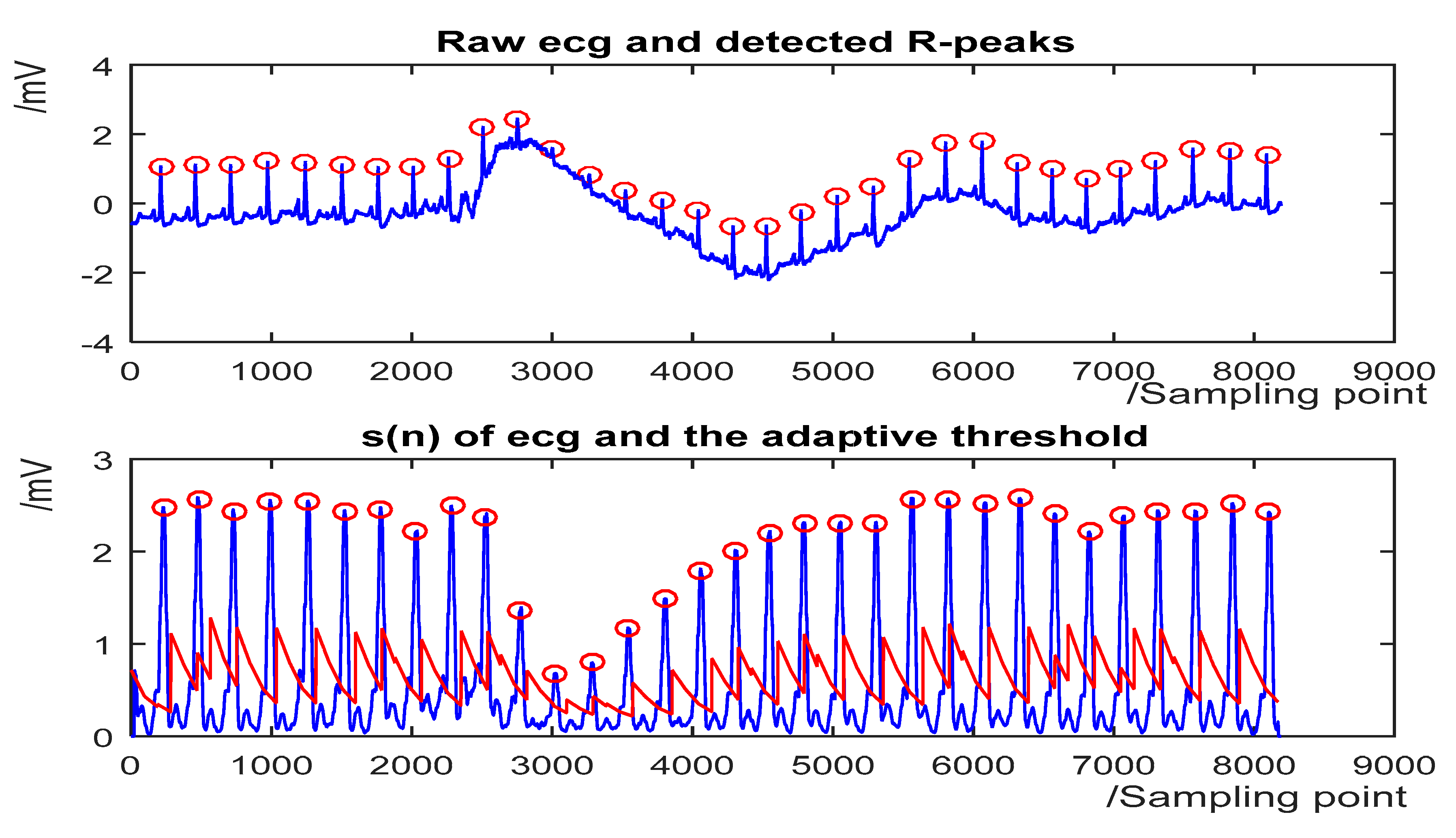 Raw ecg and detected R-peaks

/mV

4
2
0
-2
-4

0 1000 2000 3000 4000 5000 6000 7000 8000 9000

/Sampling point

s(n) of ecg and the adaptive threshold

/mV

3
2
1
0

0 1000 2000 3000 4000 5000 6000 7000 8000 9000

/Sampling point